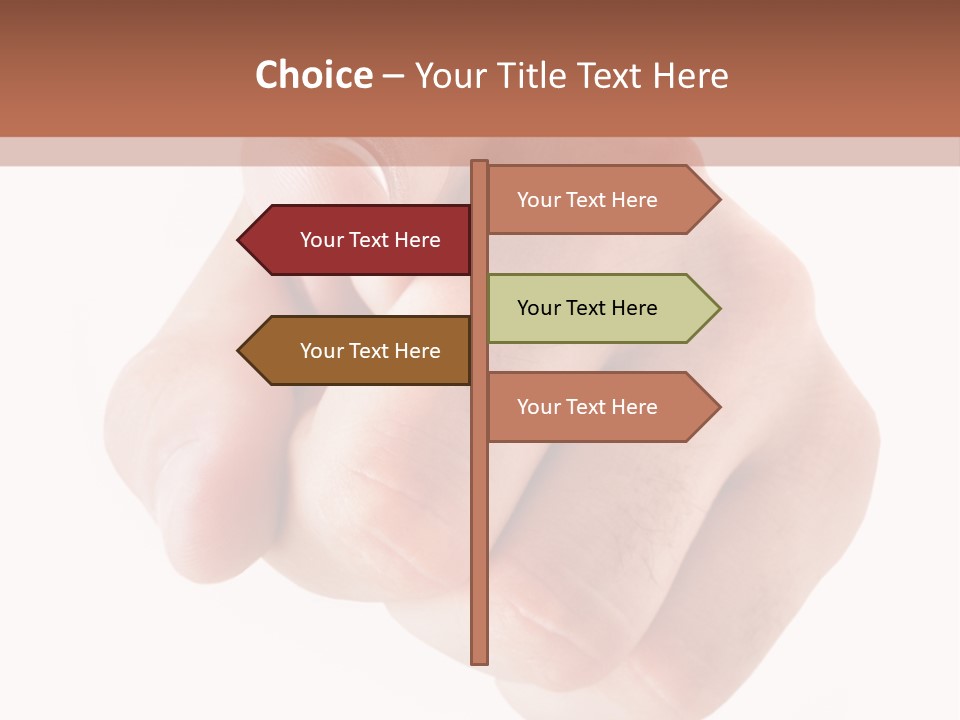 Choice – Your Title Text Here

Your Text Here

Your Text Here

Your Text Here

Your Text Here

Your Text Here